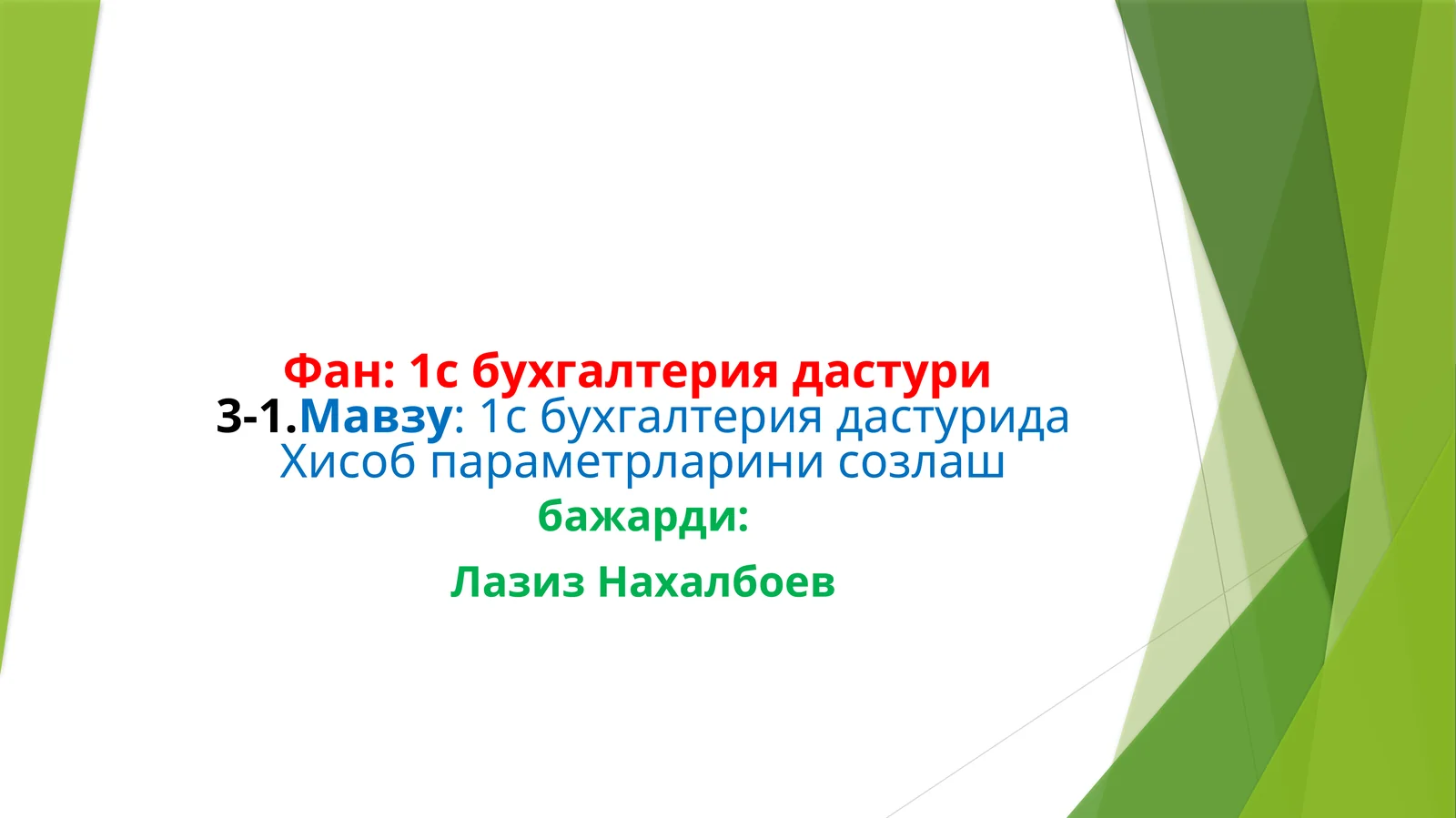 Фан: 1с бухгалтерия дастури
3-1.Мавзу: 1с бухгалтерия дастурида Хисоб параметрларини созлаш
бажарди:

Лазиз Нахалбоев